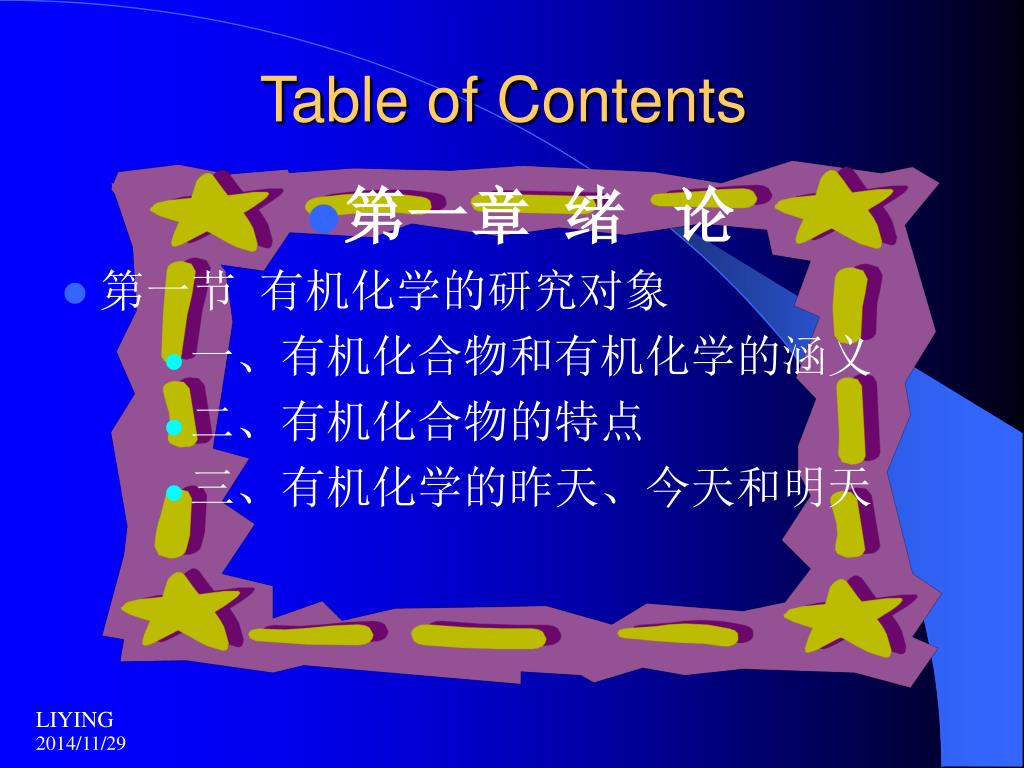 Table of Contents

第一章 绪 论

第一节 有机化学的研究对象

一、有机化合物和有机化学的涵义

二、有机化合物的特点

三、有机化学的昨天、今天和明天

LIYING
2014/11/29